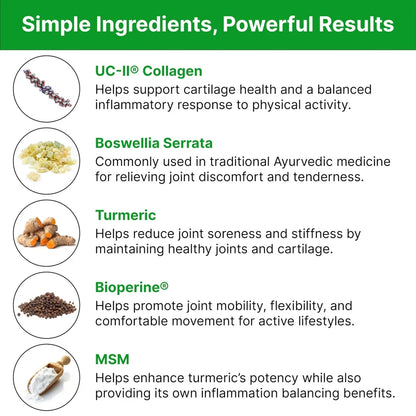 Simple Ingredients, Powerful Results

UC-II® Collagen
Helps support cartilage health and a balanced inflammatory response to physical activity.

Boswellia Serrata
Commonly used in traditional Ayurvedic medicine for relieving joint discomfort and tenderness.

Turmeric
Helps reduce joint soreness and stiffness by maintaining healthy joints and cartilage.

Bioperine®
Helps promote joint mobility, flexibility, and comfortable movement for active lifestyles.

MSM
Helps enhance turmeric's potency while also providing its own inflammation balancing benefits.